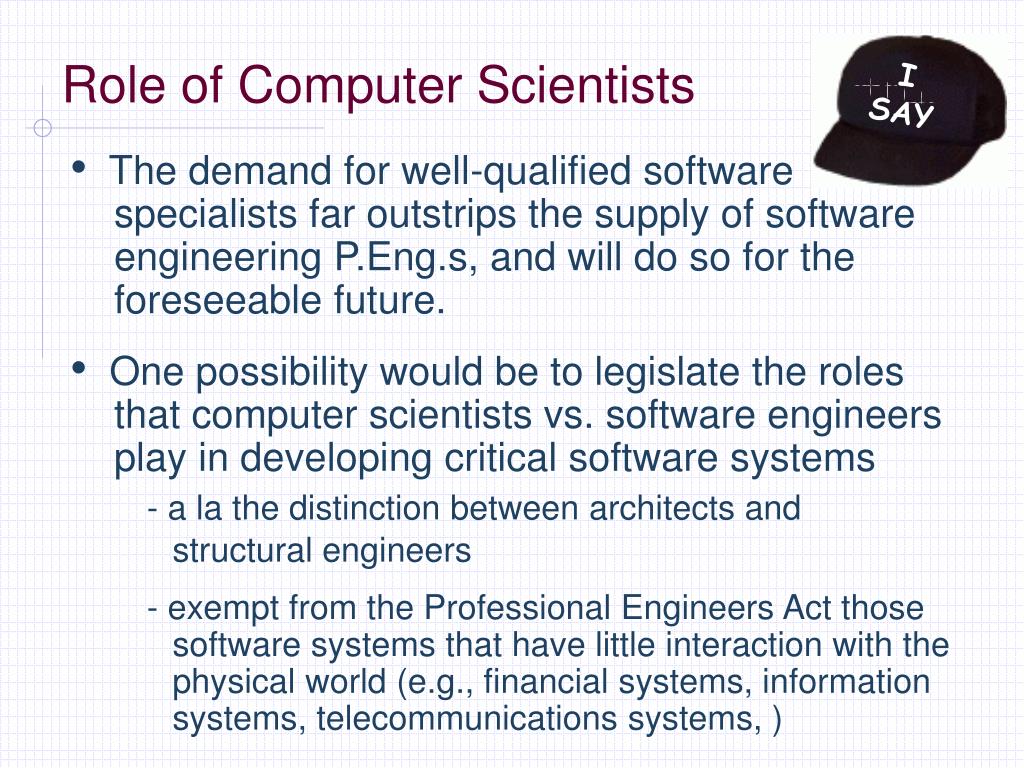 Role of Computer Scientists

I SAY

• The demand for well-qualified software specialists far outstrips the supply of software engineering P.Eng.s, and will do so for the foreseeable future.

• One possibility would be to legislate the roles that computer scientists vs. software engineers play in developing critical software systems

- a la the distinction between architects and structural engineers

- exempt from the Professional Engineers Act those software systems that have little interaction with the physical world (e.g., financial systems, information systems, telecommunications systems, )